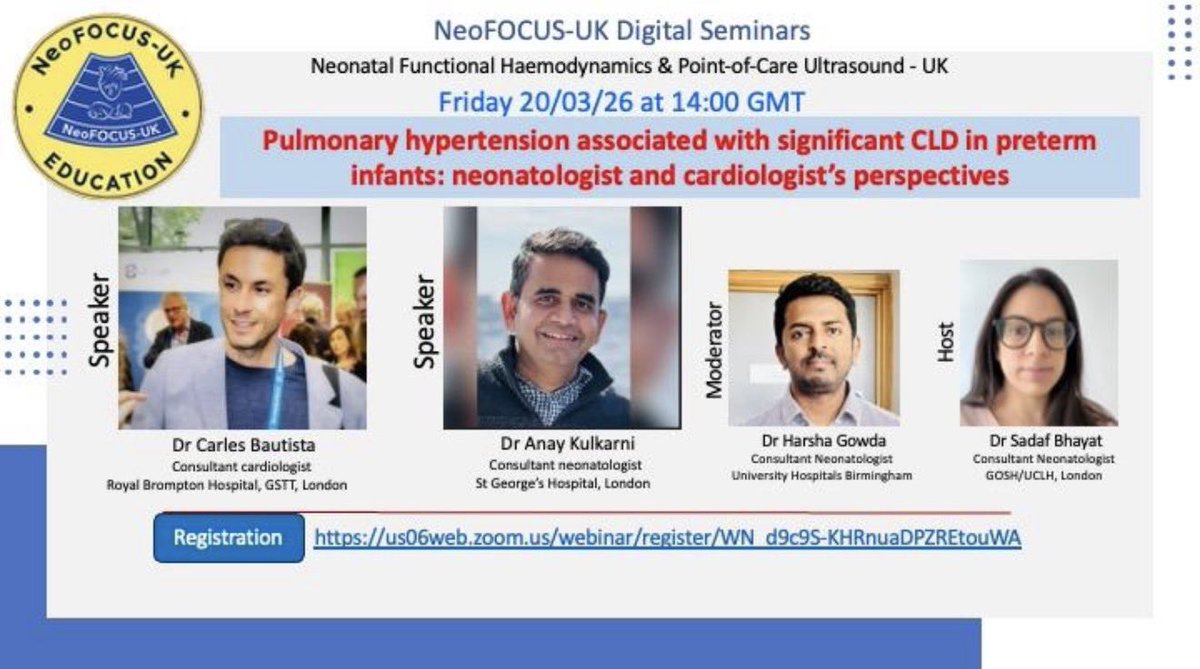 NeoFOCUS-UK
NeoFOCUS-UK
EDUCATION

NeoFOCUS-UK Digital Seminars

Neonatal Functional Haemodynamics & Point-of-Care Ultrasound - UK

Friday 20/03/26 at 14:00 GMT

Pulmonary hypertension associated with significant CLD in preterm infants: neonatologist and cardiologist's perspectives

Speaker
Dr Carles Bautista
Consultant cardiologist
Royal Brompton Hospital, GSTT, London

Speaker
Dr Anay Kulkarni
Consultant neonatologist
St George's Hospital, London

Moderator
Dr Harsha Gowda
Consultant Neonatologist
University Hospitals Birmingham

Host
Dr Sadaf Bhayat
Consultant Neonatologist
GOSH/UCLH, London

Registration https://us06web.zoom.us/webinar/register/WN_d9c9S-KHRnuaDPZREtouWA